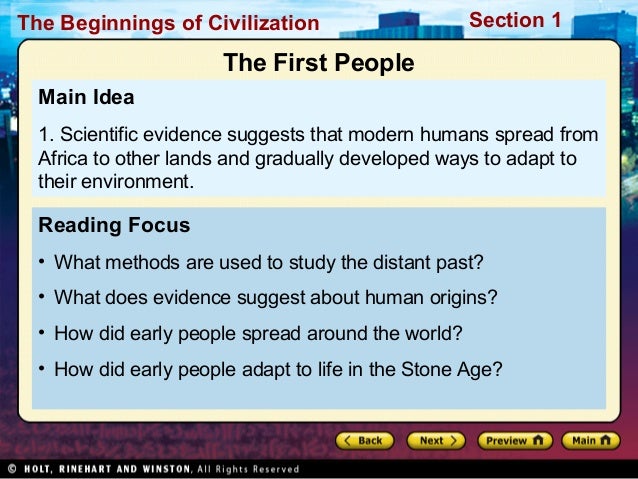 The Beginnings of Civilization

Section 1

The First People

Main Idea

1. Scientific evidence suggests that modern humans spread from Africa to other lands and gradually developed ways to adapt to their environment.

Reading Focus

• What methods are used to study the distant past?

• What does evidence suggest about human origins?

• How did early people spread around the world?

• How did early people adapt to life in the Stone Age?

Back

Next

Preview

Main

© HOLT, RINEHART AND WINSTON, All Rights Reserved